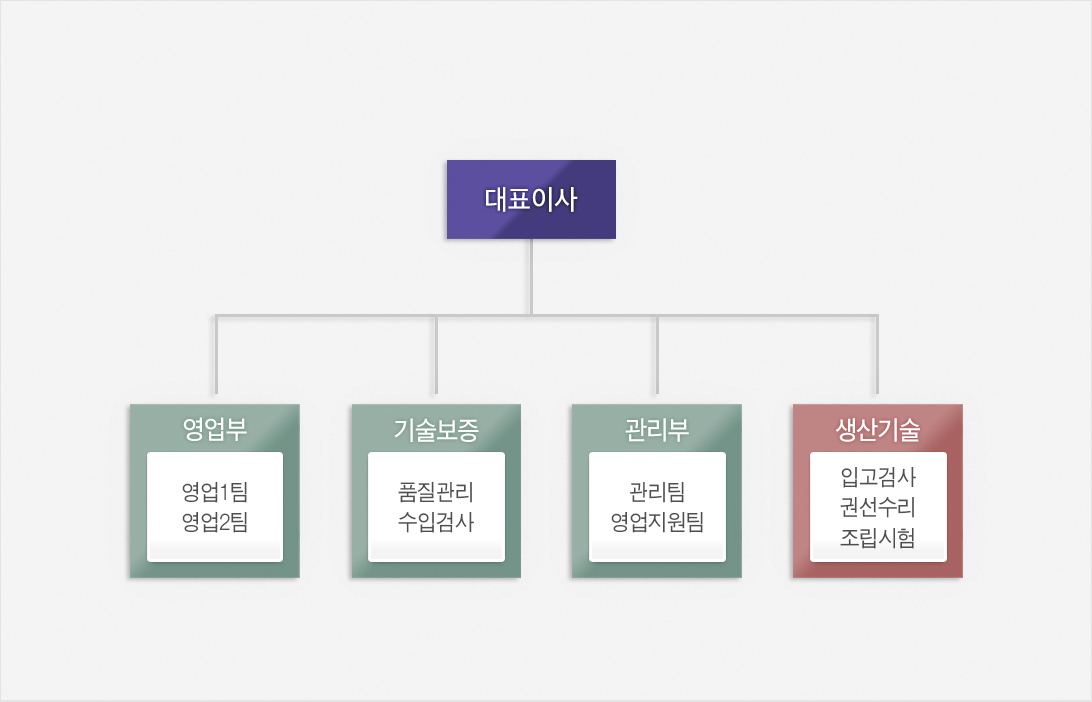 대표이사

영업부

영업1팀
영업2팀

기술보증

품질관리
수입검사

관리부

관리팀
영업지원팀

생산기술

입고검사
권선수리
조립시험